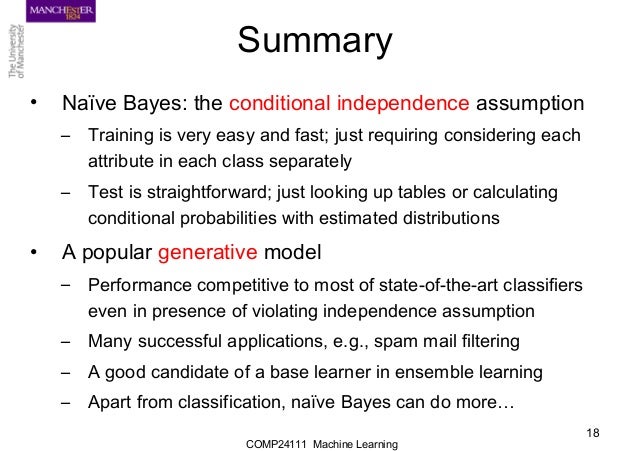 MANCHESTER
1824

The University of Manchester

Summary

• Naïve Bayes: the conditional independence assumption
– Training is very easy and fast; just requiring considering each attribute in each class separately
– Test is straightforward; just looking up tables or calculating conditional probabilities with estimated distributions

• A popular generative model
– Performance competitive to most of state-of-the-art classifiers even in presence of violating independence assumption
– Many successful applications, e.g., spam mail filtering
– A good candidate of a base learner in ensemble learning
– Apart from classification, naïve Bayes can do more…

18

COMP24111 Machine Learning